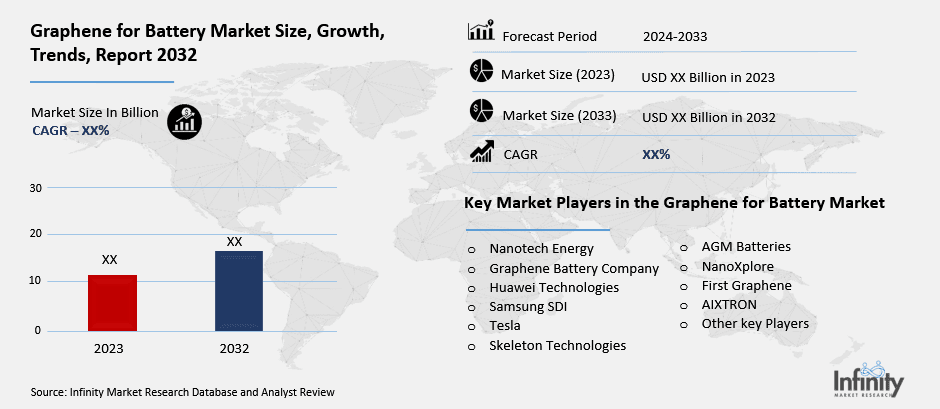 Graphene for Battery Market Size, Growth, Trends, Report 2032

Market Size In Billion
CAGR – XX%

30
20
10
0

XX
XX

2023
2032

Source: Infinity Market Research Database and Analyst Review

Forecast Period 2024-2033
Market Size (2023) USD XX Billion in 2023
Market Size (2033) USD XX Billion in 2032
CAGR XX%

Key Market Players in the Graphene for Battery Market

o Nanotech Energy
o Graphene Battery Company
o Huawei Technologies
o Samsung SDI
o Tesla
o Skeleton Technologies

o AGM Batteries
o NanoXplore
o First Graphene
o AIXTRON
o Other key Players

Infinity
MARKET RESEARCH